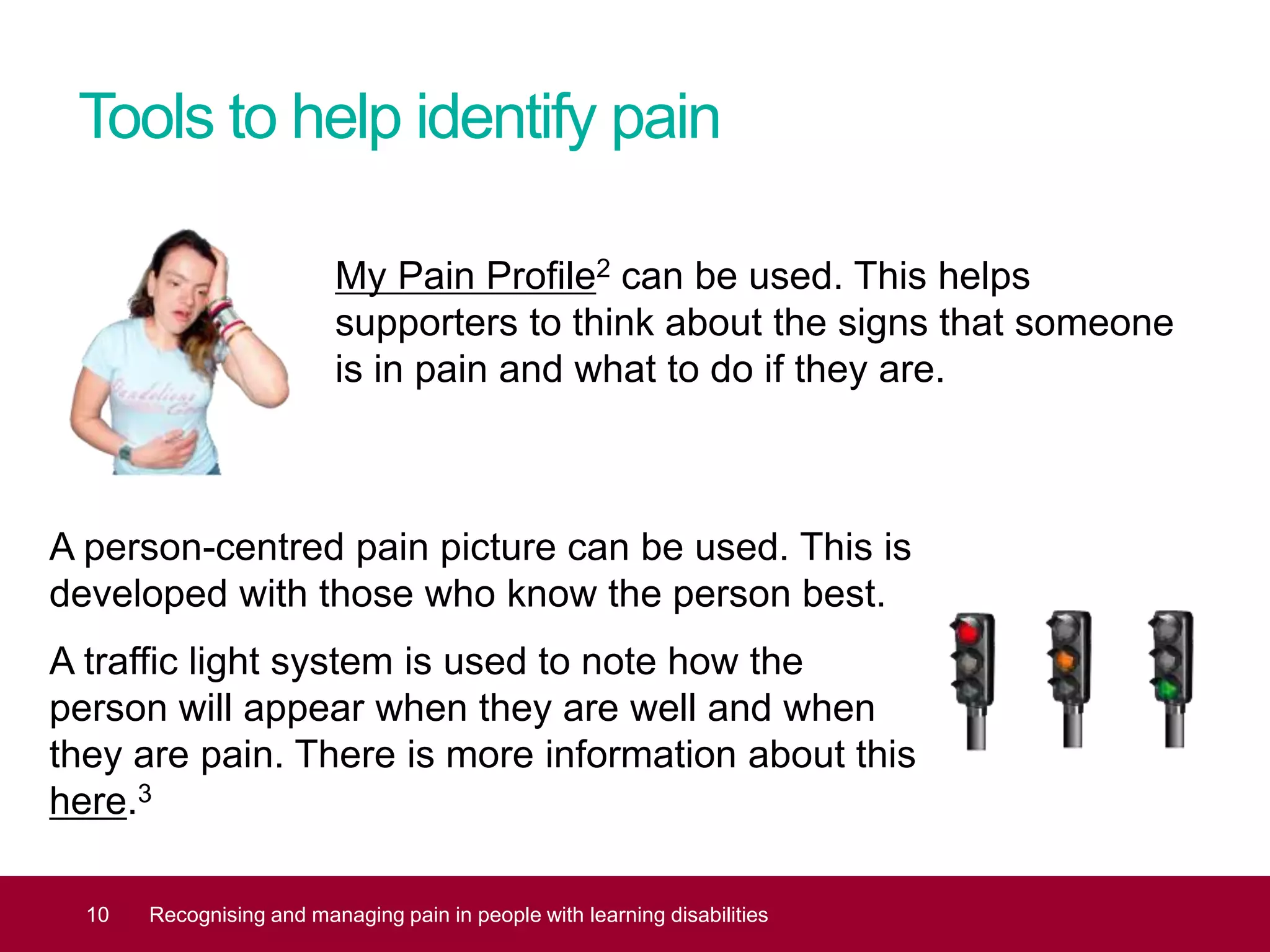 Tools to help identify pain

My Pain Profile$^2$ can be used. This helps supporters to think about the signs that someone is in pain and what to do if they are.

A person-centred pain picture can be used. This is developed with those who know the person best.

A traffic light system is used to note how the person will appear when they are well and when they are pain. There is more information about this here.$^3$

10 Recognising and managing pain in people with learning disabilities